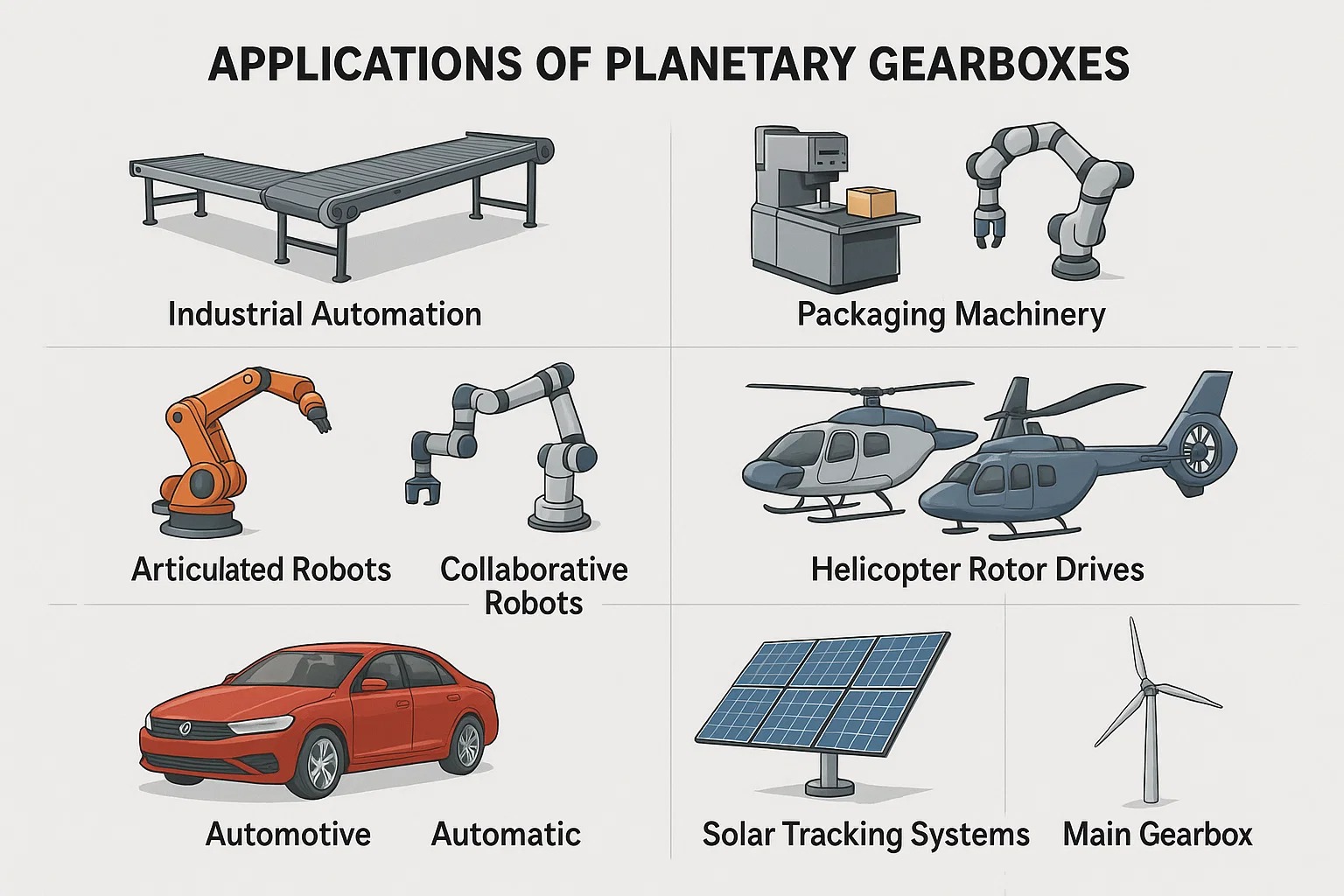 APPLICATIONS OF PLANETARY GEARBOXES

Industrial Automation

Packaging Machinery

Articulated Robots

Collaborative Robots

Helicopter Rotor Drives

Automotive

Automatic

Solar Tracking Systems

Main Gearbox